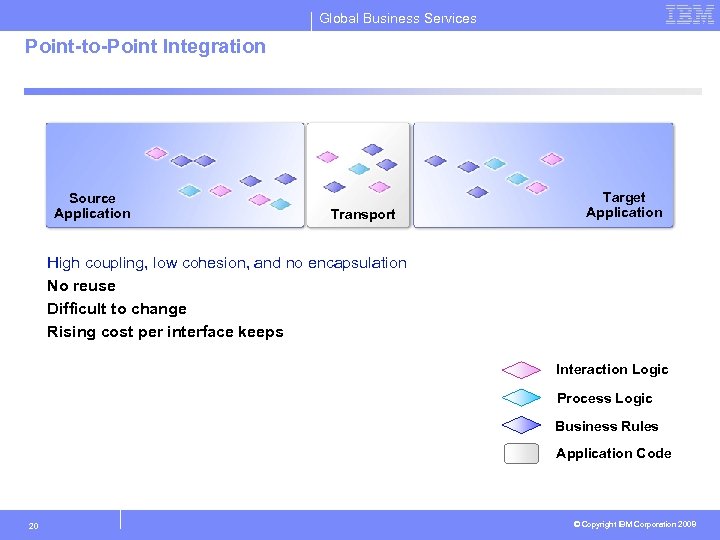 Global Business Services

IBM

Point-to-Point Integration

Source Application

Transport

Target Application

High coupling, low cohesion, and no encapsulation

No reuse

Difficult to change

Rising cost per interface keeps

Interaction Logic

Process Logic

Business Rules

Application Code

20

© Copyright IBM Corporation 2009